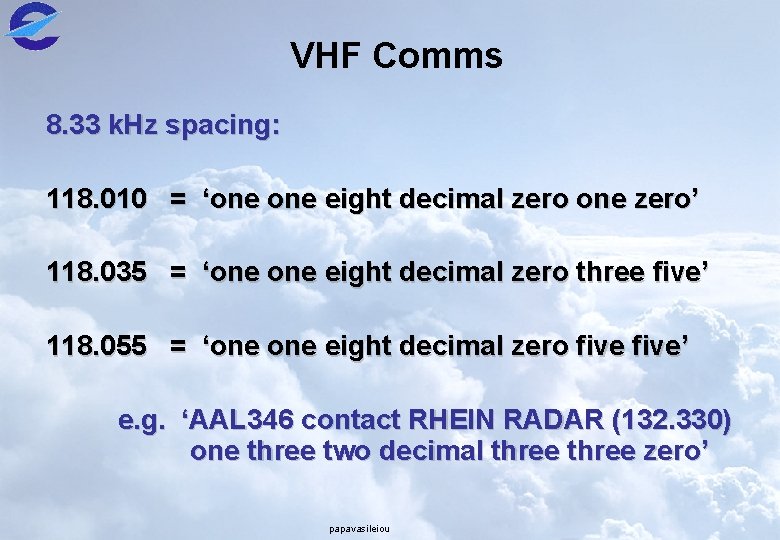 VHF Comms

8.33 kHz spacing:

118.010 = ‘one one eight decimal zero one zero’

118.035 = ‘one one eight decimal zero three five’

118.055 = ‘one one eight decimal zero five five’

e.g. ‘AAL346 contact RHEIN RADAR (132.330) one three two decimal three three zero’

papavasileiou